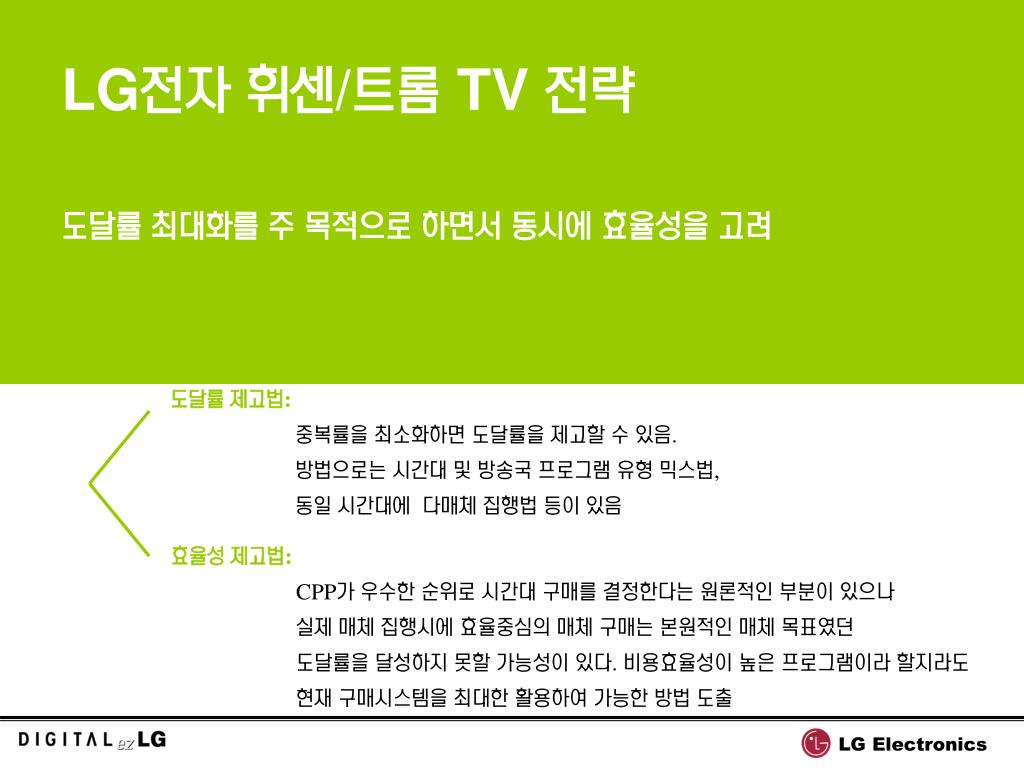 LG전자 휘센/트롬 TV 전략

도달률 최대화를 주 목적으로 하면서 동시에 효율성을 고려

도달률 제고법:

중복률을 최소화하면 도달률을 제고할 수 있음.
방법으로는 시간대 및 방송국 프로그램 유형 믹스법,
동일 시간대에 다매체 집행법 등이 있음

효율성 제고법:

CPP가 우수한 순위로 시간대 구매를 결정한다는 원론적인 부분이 있으나
실제 매체 집행시에 효율중심의 매체 구매는 본원적인 매체 목표였던
도달률을 달성하지 못할 가능성이 있다. 비용효율성이 높은 프로그램이라 할지라도
현재 구매시스템을 최대한 활용하여 가능한 방법 도출

DIGITAL ez LG

LG Electronics